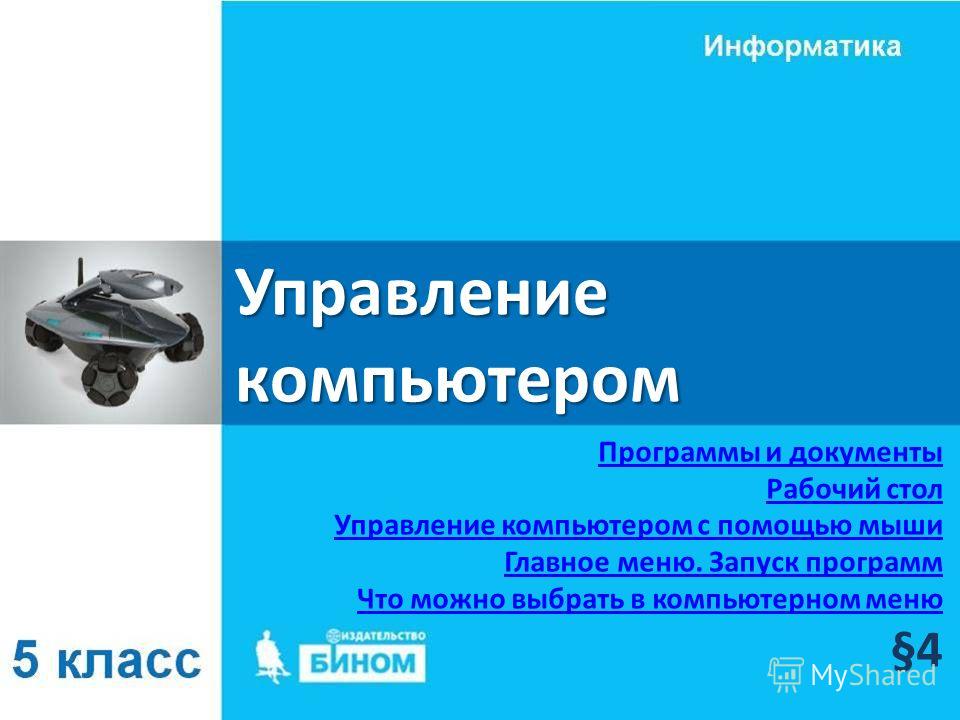 Информатика

Управление компьютером

Программы и документы

Рабочий стол

Управление компьютером с помощью мыши

Главное меню. Запуск программ

Что можно выбрать в компьютерном меню

5 класс

ИЗДАТЕЛЬСТВО БИНОМ

§4

MyShared